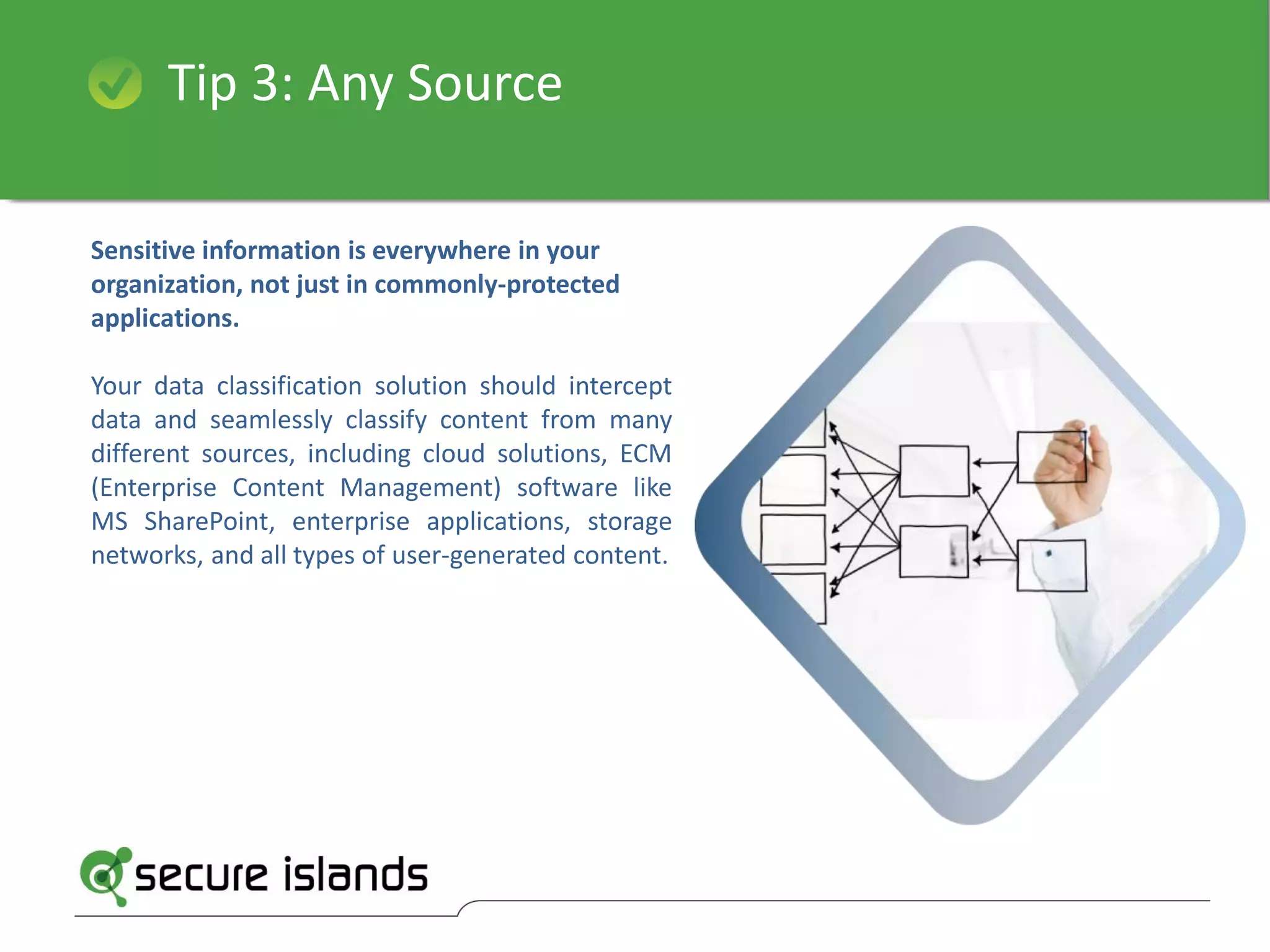 Tip 3: Any Source

Sensitive information is everywhere in your organization, not just in commonly-protected applications.

Your data classification solution should intercept data and seamlessly classify content from many different sources, including cloud solutions, ECM (Enterprise Content Management) software like MS SharePoint, enterprise applications, storage networks, and all types of user-generated content.

secure islands